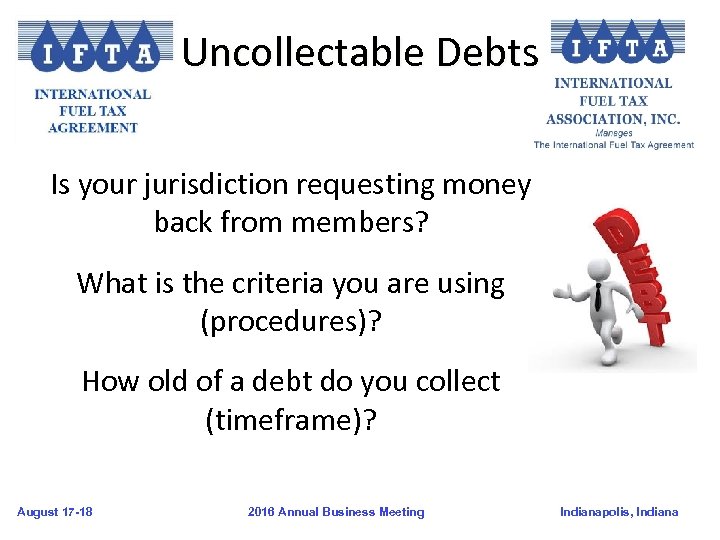 IFTA
INTERNATIONAL FUEL TAX AGREEMENT

Uncollectable Debts

IFTA
INTERNATIONAL FUEL TAX ASSOCIATION, INC.
Manages
The International Fuel Tax Agreement

Is your jurisdiction requesting money back from members?

What is the criteria you are using (procedures)?

How old of a debt do you collect (timeframe)?

DEBT

August 17-18

2016 Annual Business Meeting

Indianapolis, Indiana